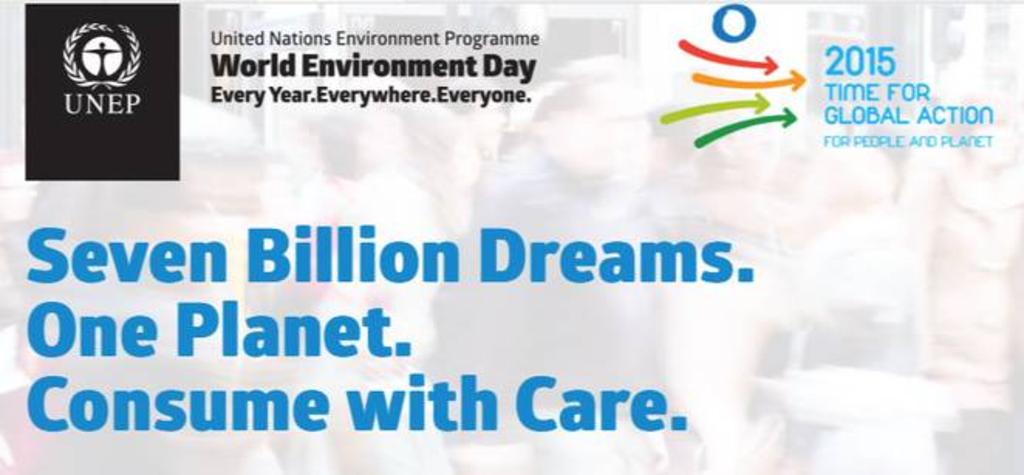 UNEP

United Nations Environment Programme
World Environment Day
Every Year.Everywhere.Everyone.

2015
TIME FOR
GLOBAL ACTION
FOR PEOPLE AND PLANET

Seven Billion Dreams.
One Planet.
Consume with Care.